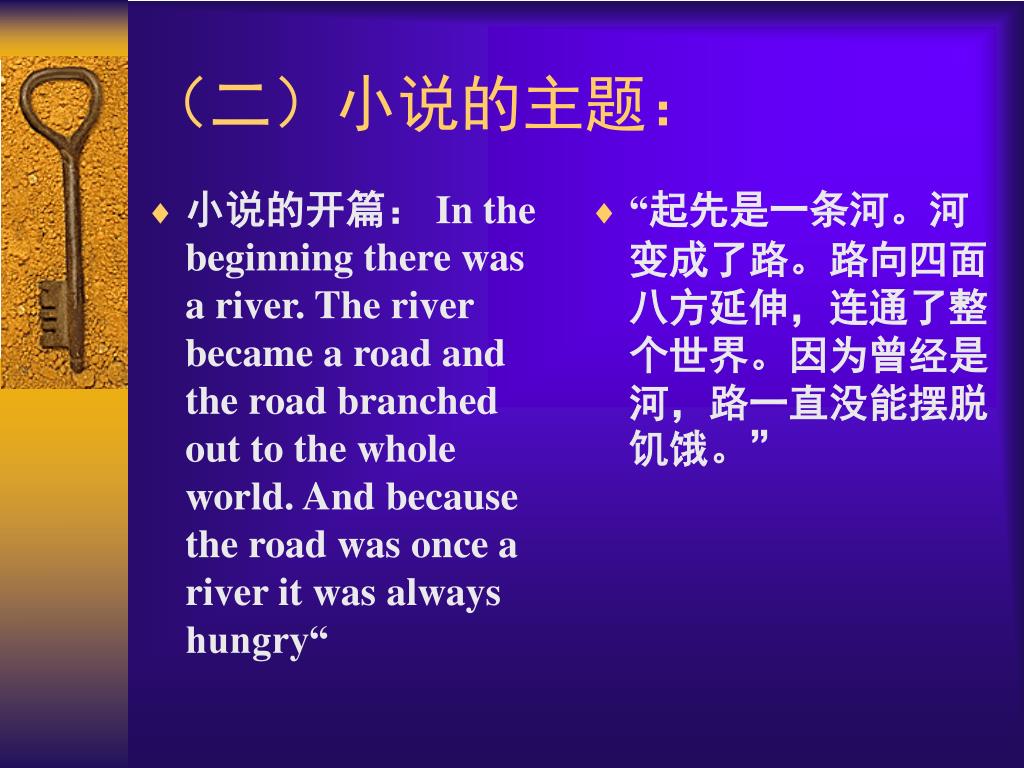 （二）小说的主题：

♦ 小说的开篇： In the beginning there was a river. The river became a road and the road branched out to the whole world. And because the road was once a river it was always hungry“

♦ “起先是一条河。河变成了路。路向四面八方延伸，连通了整个世界。因为曾经是河，路一直没能摆脱饥饿。”